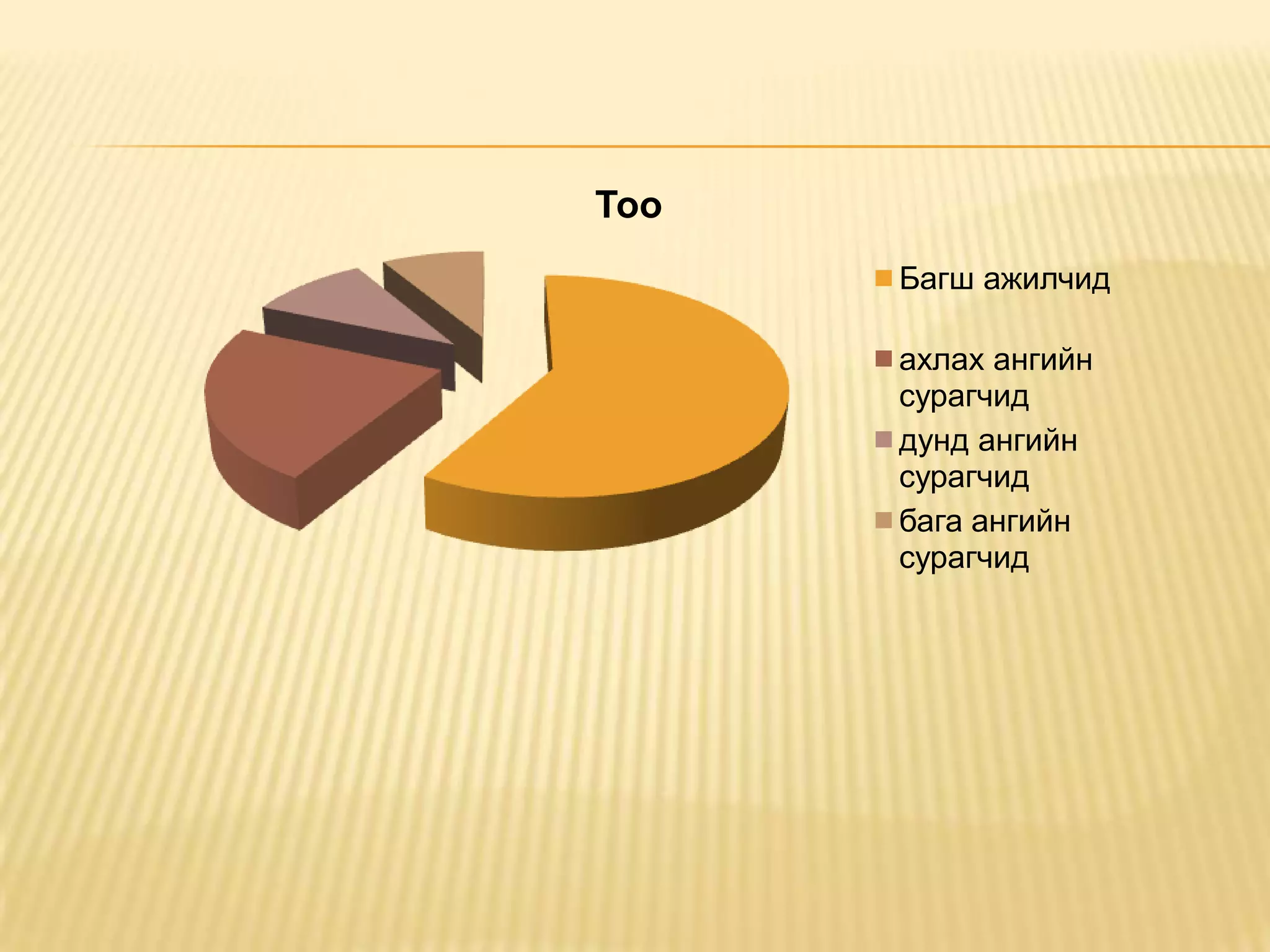 Тоо

Багш ажилчид

ахлах ангийн сурагчид

дунд ангийн сурагчид

бага ангийн сурагчид